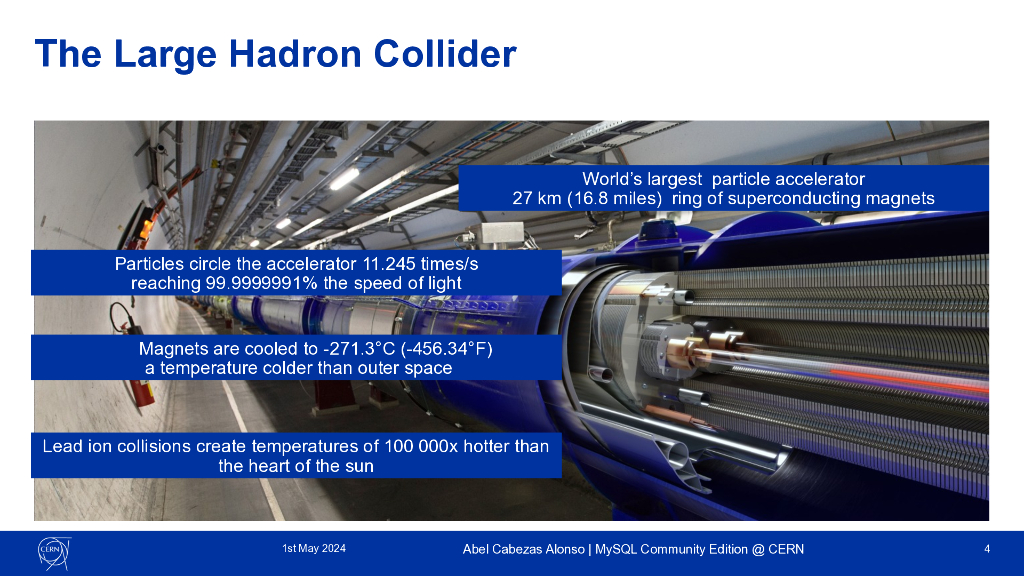 The Large Hadron Collider

World's largest particle accelerator
27 km (16.8 miles) ring of superconducting magnets

Particles circle the accelerator 11.245 times/s
reaching 99.9999991% the speed of light

Magnets are cooled to -271.3°C (-456.34°F)
a temperature colder than outer space

Lead ion collisions create temperatures of 100 000x hotter than the heart of the sun

CERN

1st May 2024

Abel Cabezas Alonso | MySQL Community Edition @ CERN

4